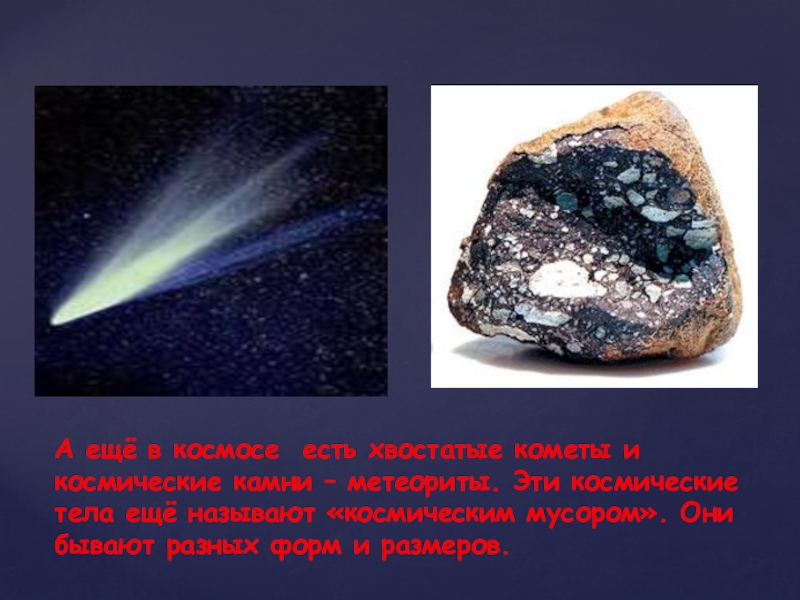 А ещё в космосе  есть хвостатые кометы и космические камни – метеориты. Эти космические тела ещё называют «космическим мусором». Они бывают разных форм и размеров.